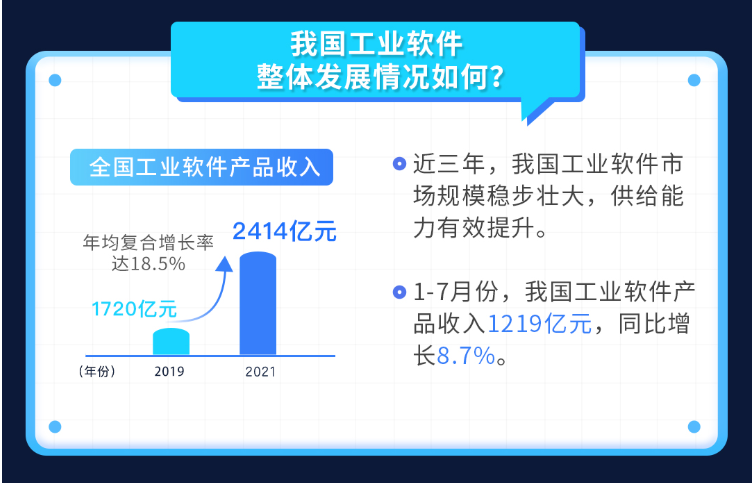 我国工业软件
整体发展情况如何?

全国工业软件产品收入

年均复合增长率达18.5%

2414亿元

1720亿元

(年份) 2019 2021

近三年，我国工业软件市场规模稳步壮大，供给能力有效提升。

1-7月份，我国工业软件产品收入1219亿元，同比增长8.7%。